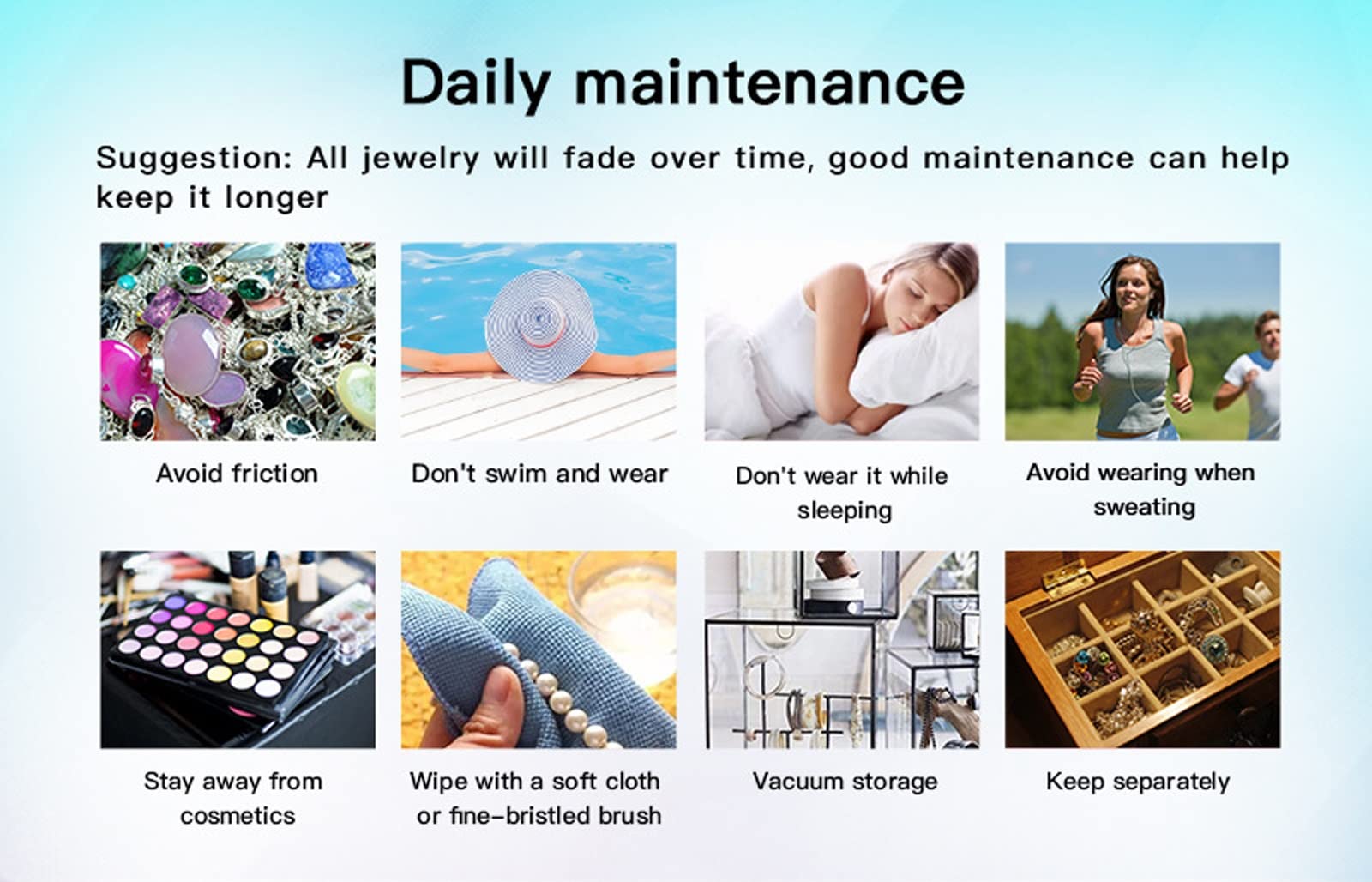 Daily maintenance

Suggestion: All jewelry will fade over time, good maintenance can help keep it longer

Avoid friction

Don't swim and wear

Don't wear it while sleeping

Avoid wearing when sweating

Stay away from cosmetics

Wipe with a soft cloth or fine-bristled brush

Vacuum storage

Keep separately